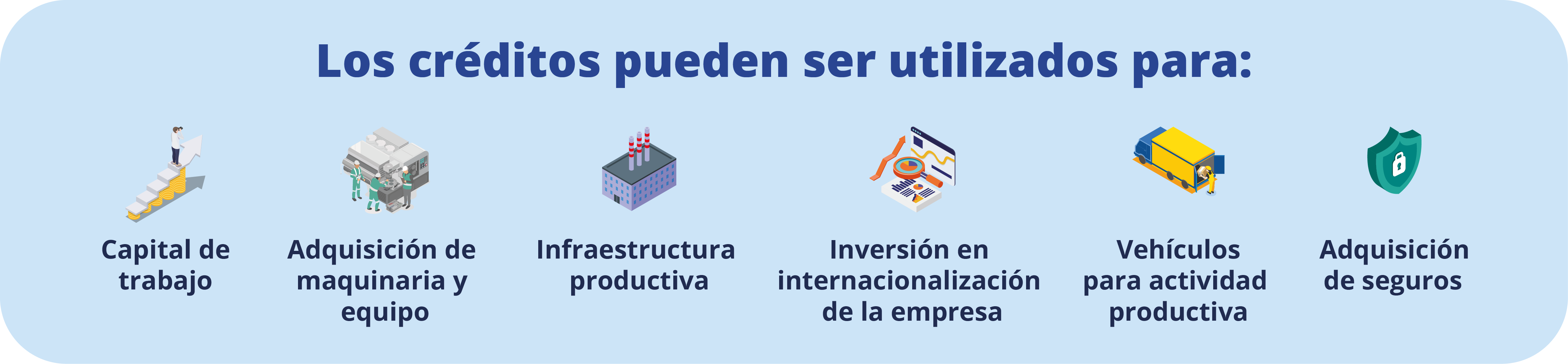 Los créditos pueden ser utilizados para:

Capital de trabajo

Adquisición de maquinaria y equipo

Infraestructura productiva

Inversión en internacionalización de la empresa

Vehículos para actividad productiva

Adquisición de seguros